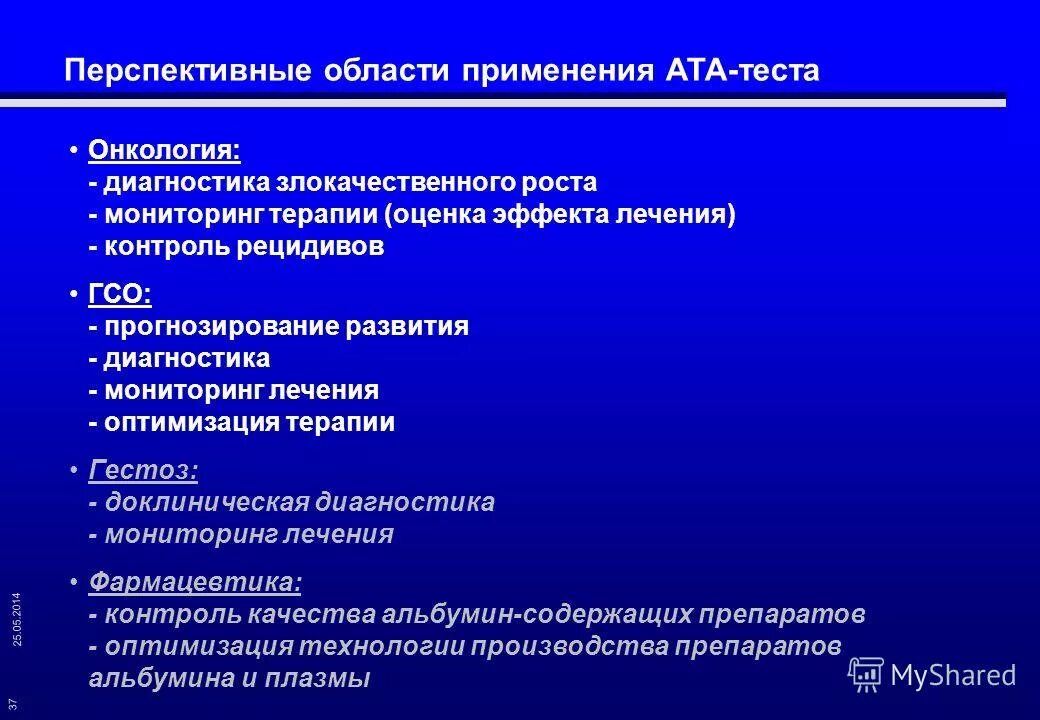 Перспективные области применения АТА-теста

• Онкология:
- диагностика злокачественного роста
- мониторинг терапии (оценка эффекта лечения)
- контроль рецидивов

• ГСО:
- прогнозирование развития
- диагностика
- мониторинг лечения
- оптимизация терапии

• Гестоз:
- доклиническая диагностика
- мониторинг лечения

• Фармацевтика:
- контроль качества альбумин-содержащих препаратов
- оптимизация технологии производства препаратов альбумина и плазмы

25.05.2014

37

MyShared